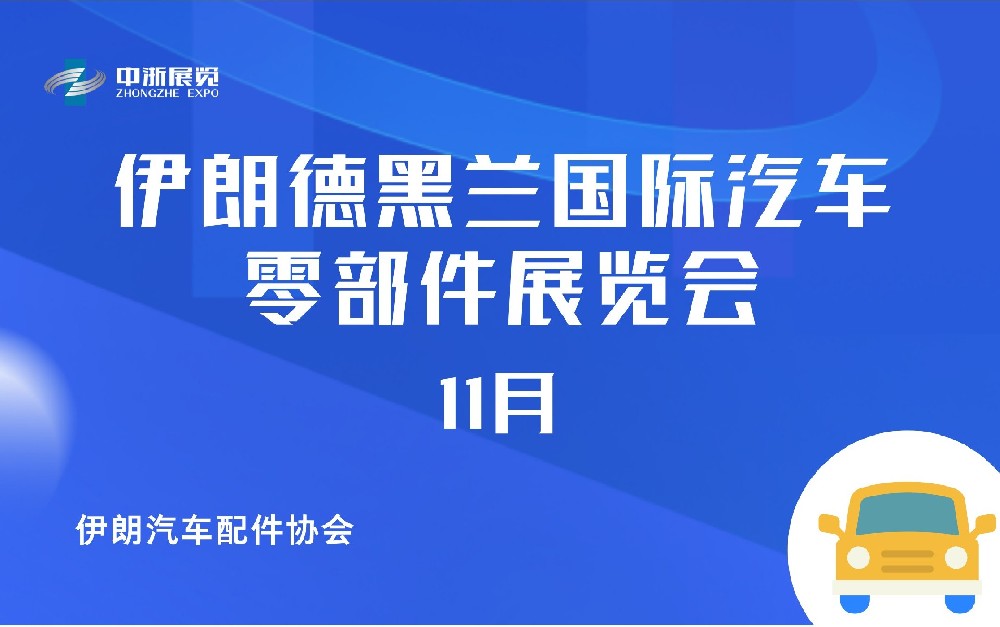 中浙展览
ZHONGZHE EXPO

伊朗德黑兰国际汽车零部件展览会

11月

伊朗汽车配件协会